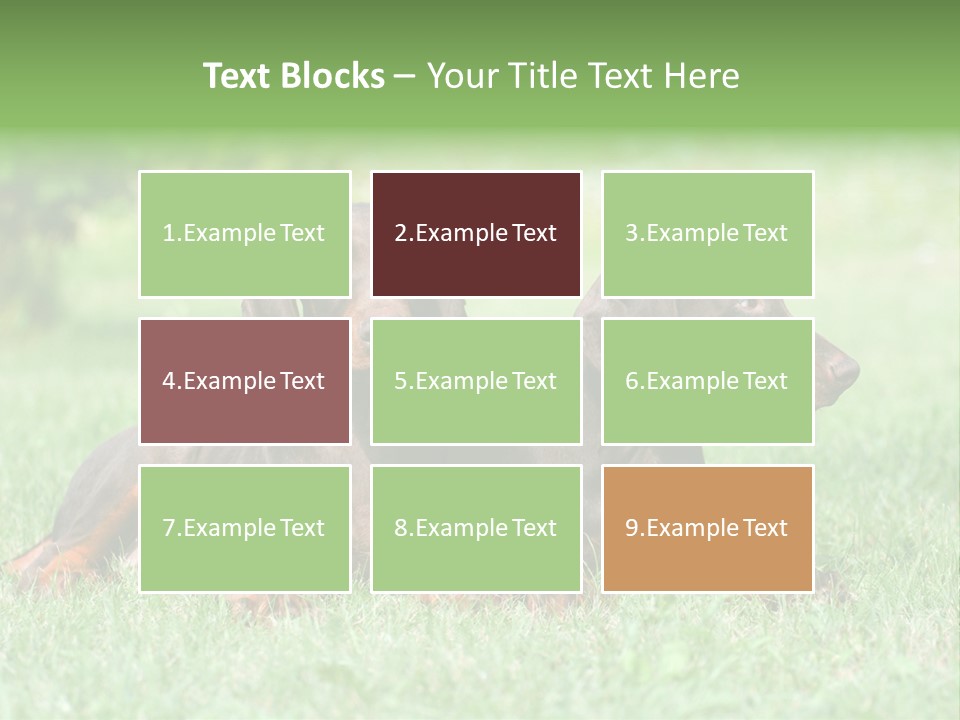 Text Blocks – Your Title Text Here

1.Example Text

2.Example Text

3.Example Text

4.Example Text

5.Example Text

6.Example Text

7.Example Text

8.Example Text

9.Example Text